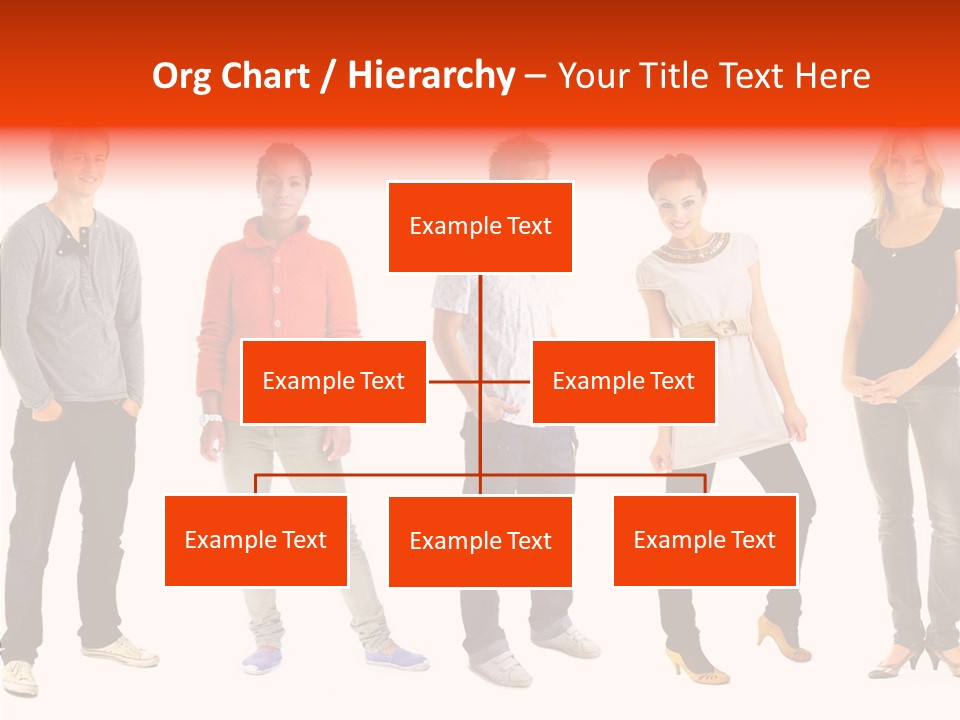 Org Chart / Hierarchy – Your Title Text Here

Example Text

Example Text

Example Text

Example Text

Example Text

Example Text